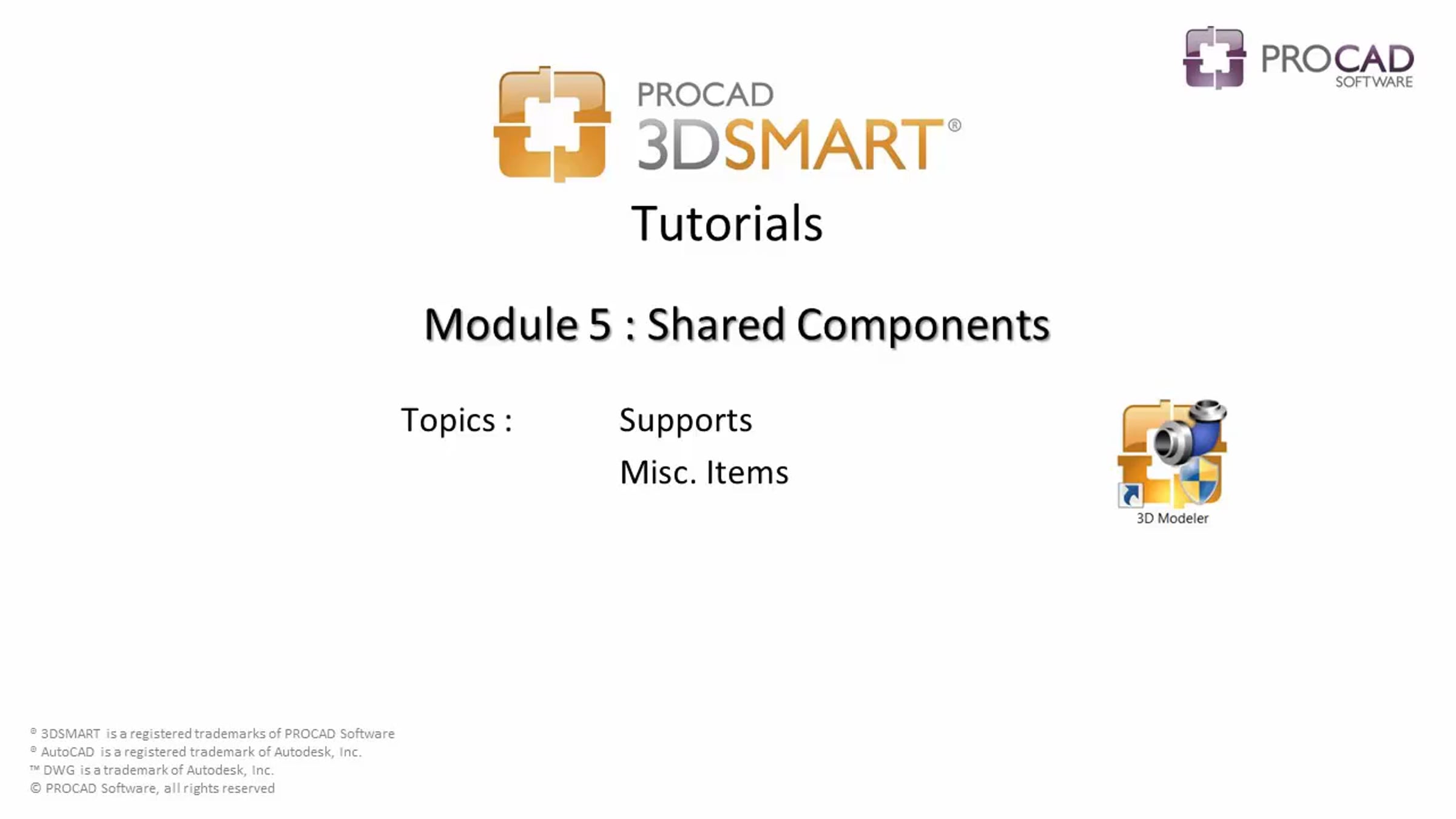 PROCAD SOFTWARE

PROCAD 3DSMART®

Tutorials

Module 5 : Shared Components

Topics : Supports

Misc. Items

3D Modeler

® 3DSMART is a registered trademarks of PROCAD Software
® AutoCAD is a registered trademark of Autodesk, Inc.
™ DWG is a trademark of Autodesk, Inc.
© PROCAD Software, all rights reserved